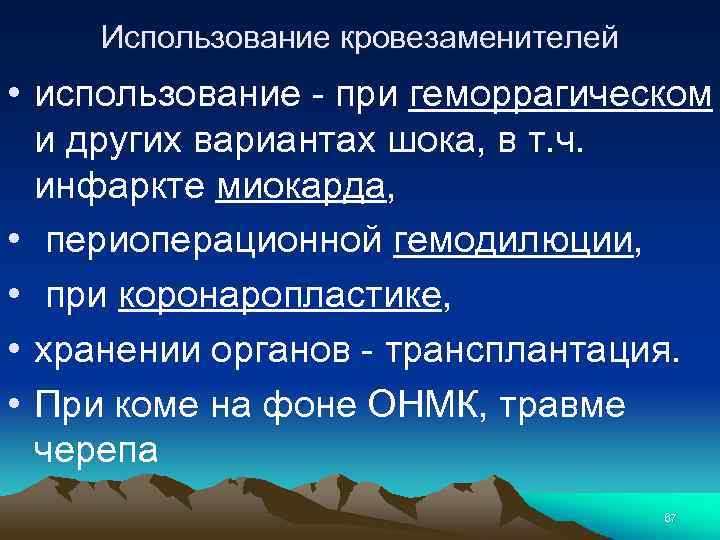 Использование кровезаменителей

• использование - при геморрагическом и других вариантах шока, в т.ч. инфаркте миокарда,

• периоперационной гемодилюции,

• при коронаропластике,

• хранении органов - трансплантация.

• При коме на фоне ОНМК, травме черепа

67